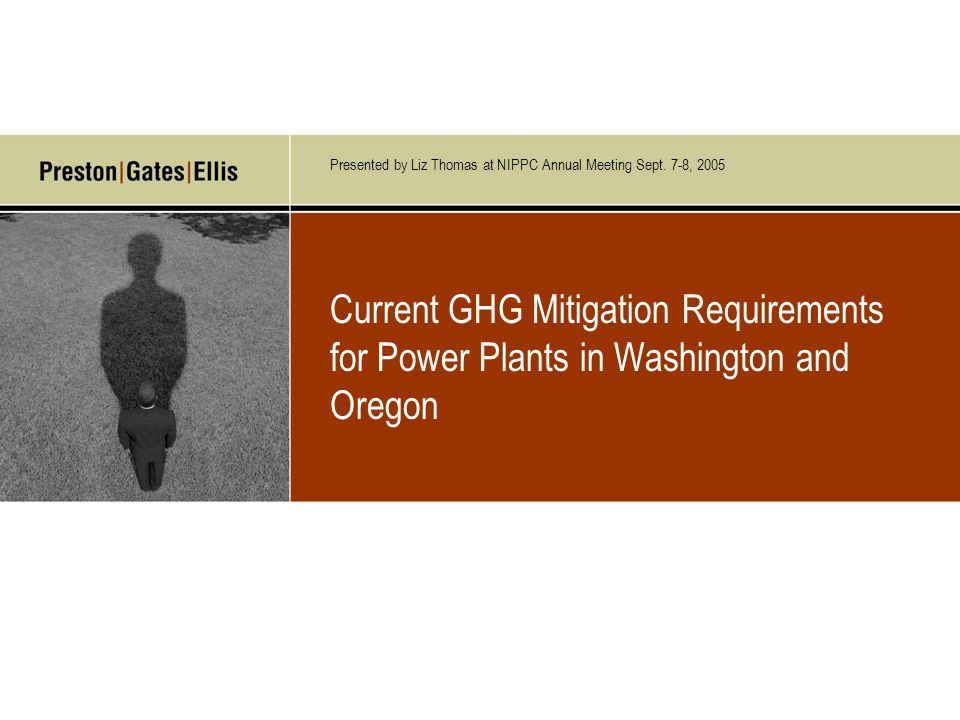 Preston|Gates|Ellis

Presented by Liz Thomas at NIPPC Annual Meeting Sept. 7-8, 2005

Current GHG Mitigation Requirements for Power Plants in Washington and Oregon